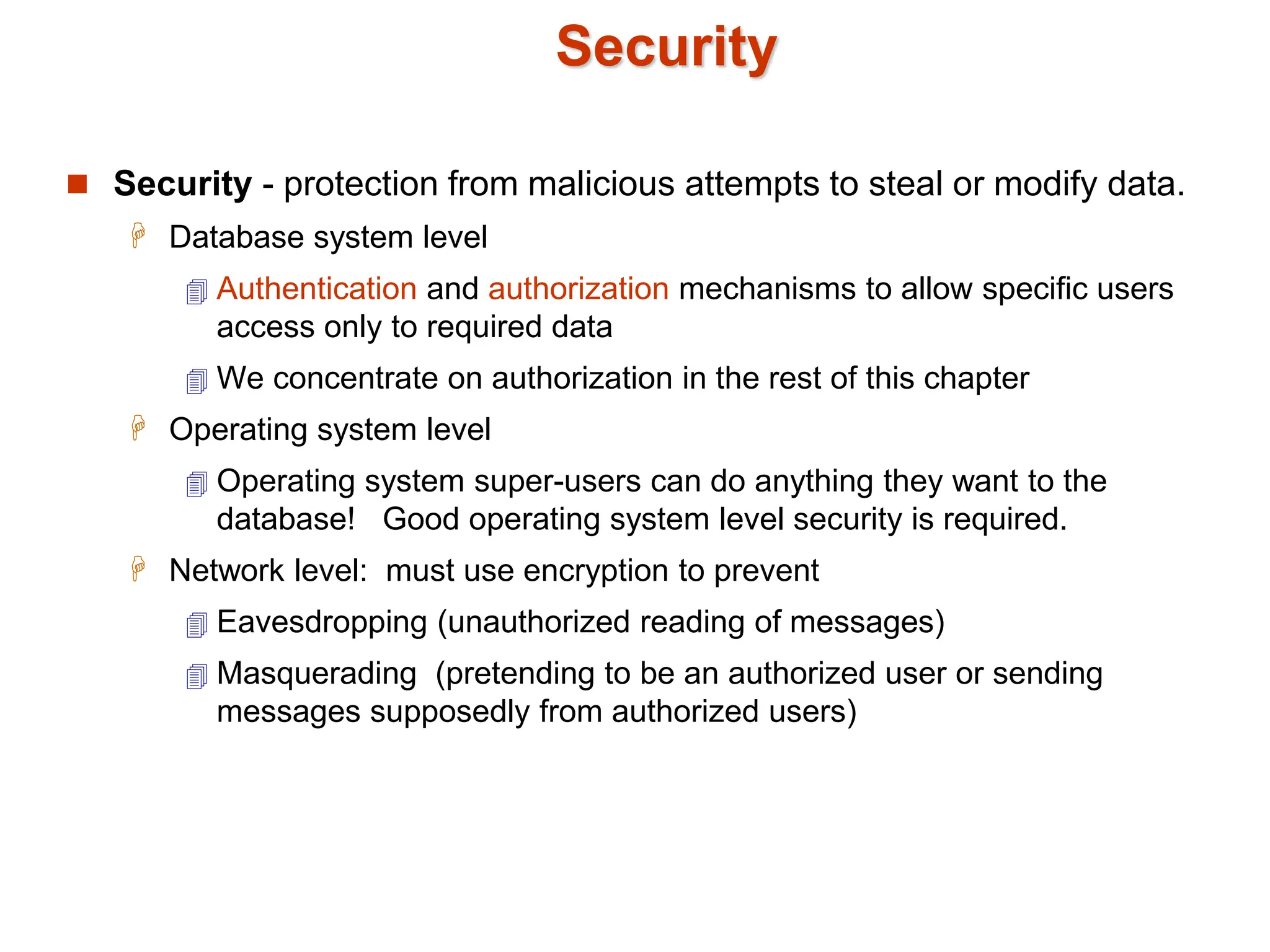 Security

Security - protection from malicious attempts to steal or modify data.

Database system level

Authentication and authorization mechanisms to allow specific users access only to required data

We concentrate on authorization in the rest of this chapter

Operating system level

Operating system super-users can do anything they want to the database! Good operating system level security is required.

Network level: must use encryption to prevent

Eavesdropping (unauthorized reading of messages)

Masquerading (pretending to be an authorized user or sending messages supposedly from authorized users)